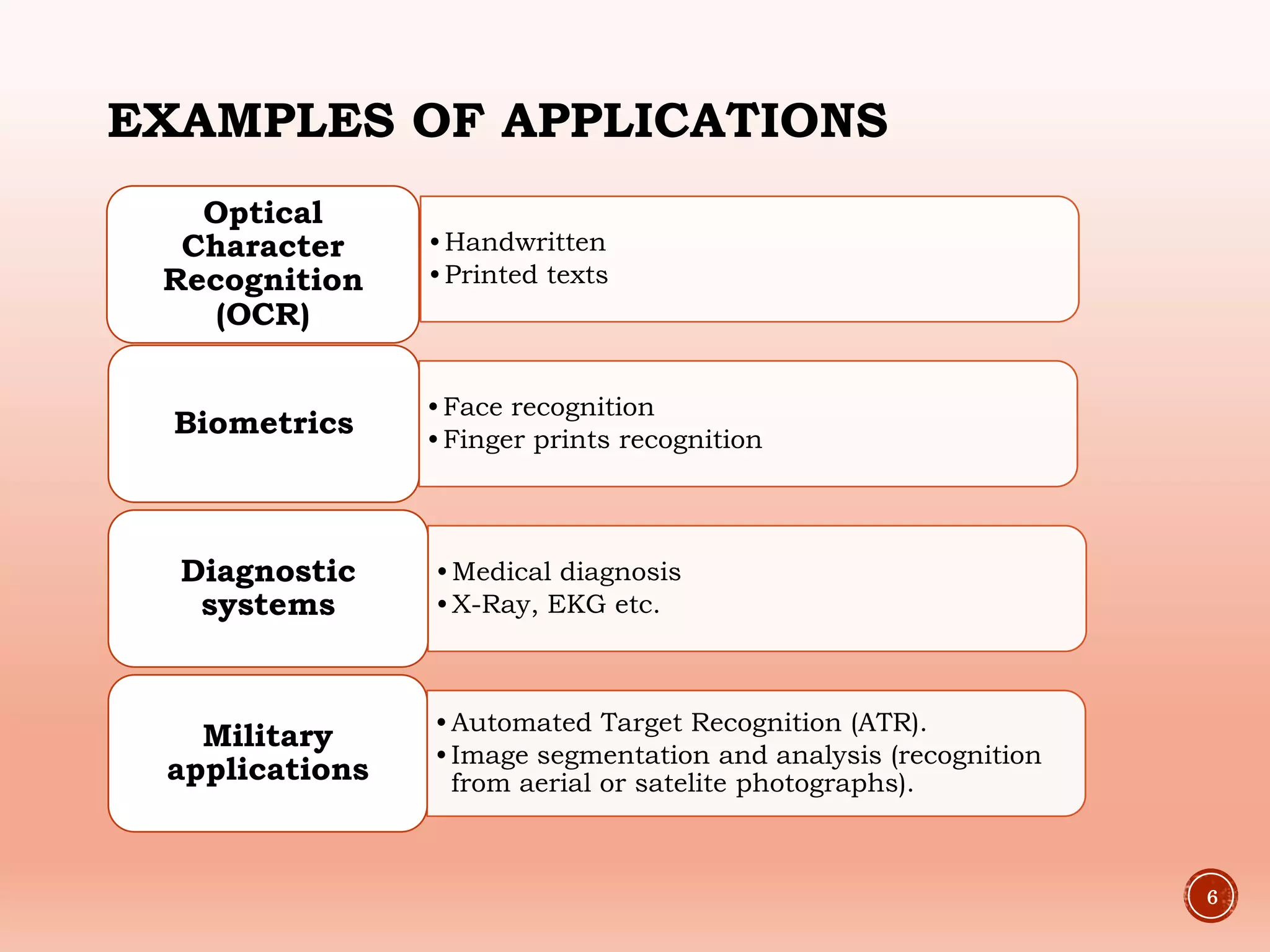 EXAMPLES OF APPLICATIONS

Optical Character Recognition (OCR)

• Handwritten
• Printed texts

Biometrics

• Face recognition
• Finger prints recognition

Diagnostic systems

• Medical diagnosis
• X-Ray, EKG etc.

Military applications

• Automated Target Recognition (ATR).
• Image segmentation and analysis (recognition from aerial or satelite photographs).

6